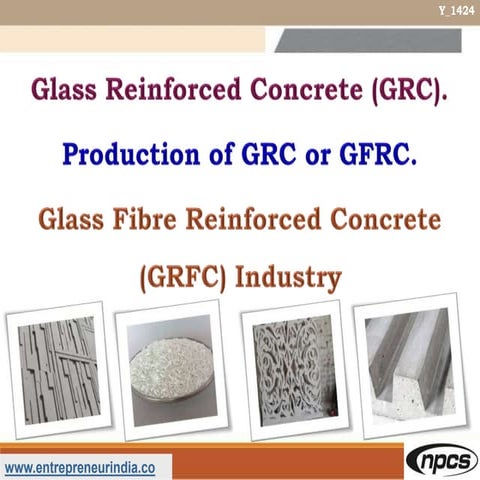 Y_1424

Glass Reinforced Concrete (GRC).

Production of GRC or GFRC.

Glass Fibre Reinforced Concrete (GRFC) Industry

www.entrepreneurindia.co

npcs